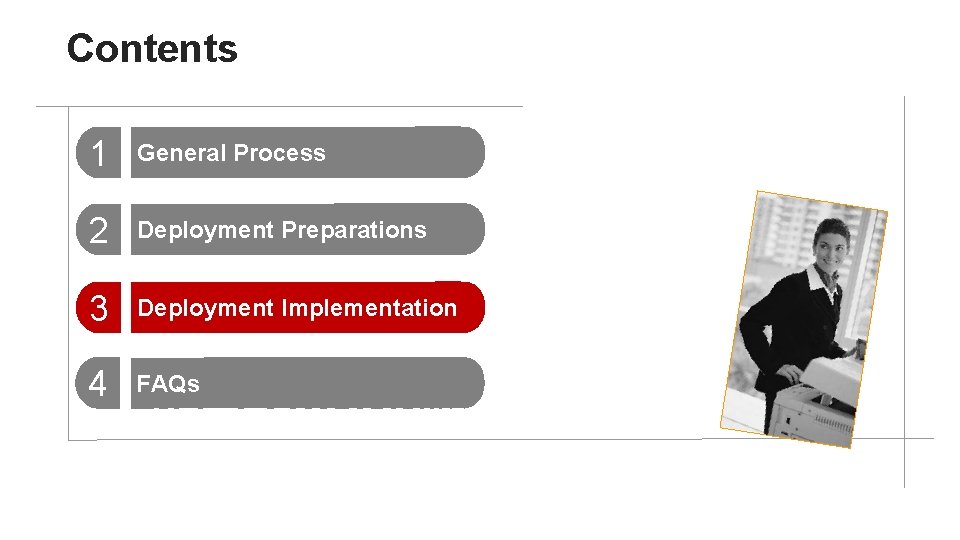 Contents

1 General Process

2 Deployment Preparations

3 Deployment Implementation

4 FAQs